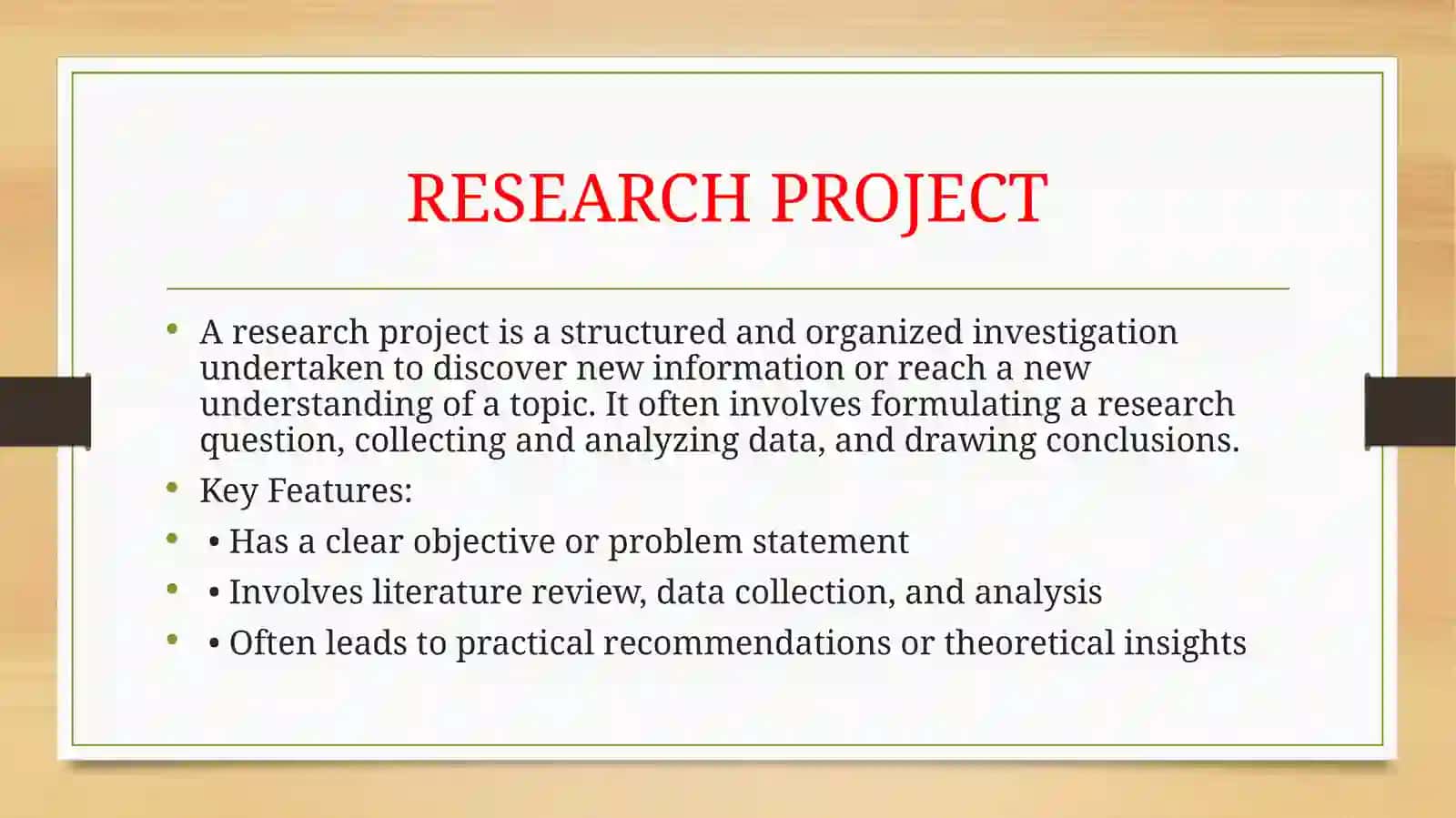 RESEARCH PROJECT

• A research project is a structured and organized investigation undertaken to discover new information or reach a new understanding of a topic. It often involves formulating a research question, collecting and analyzing data, and drawing conclusions.
• Key Features:
• • Has a clear objective or problem statement
• • Involves literature review, data collection, and analysis
• • Often leads to practical recommendations or theoretical insights